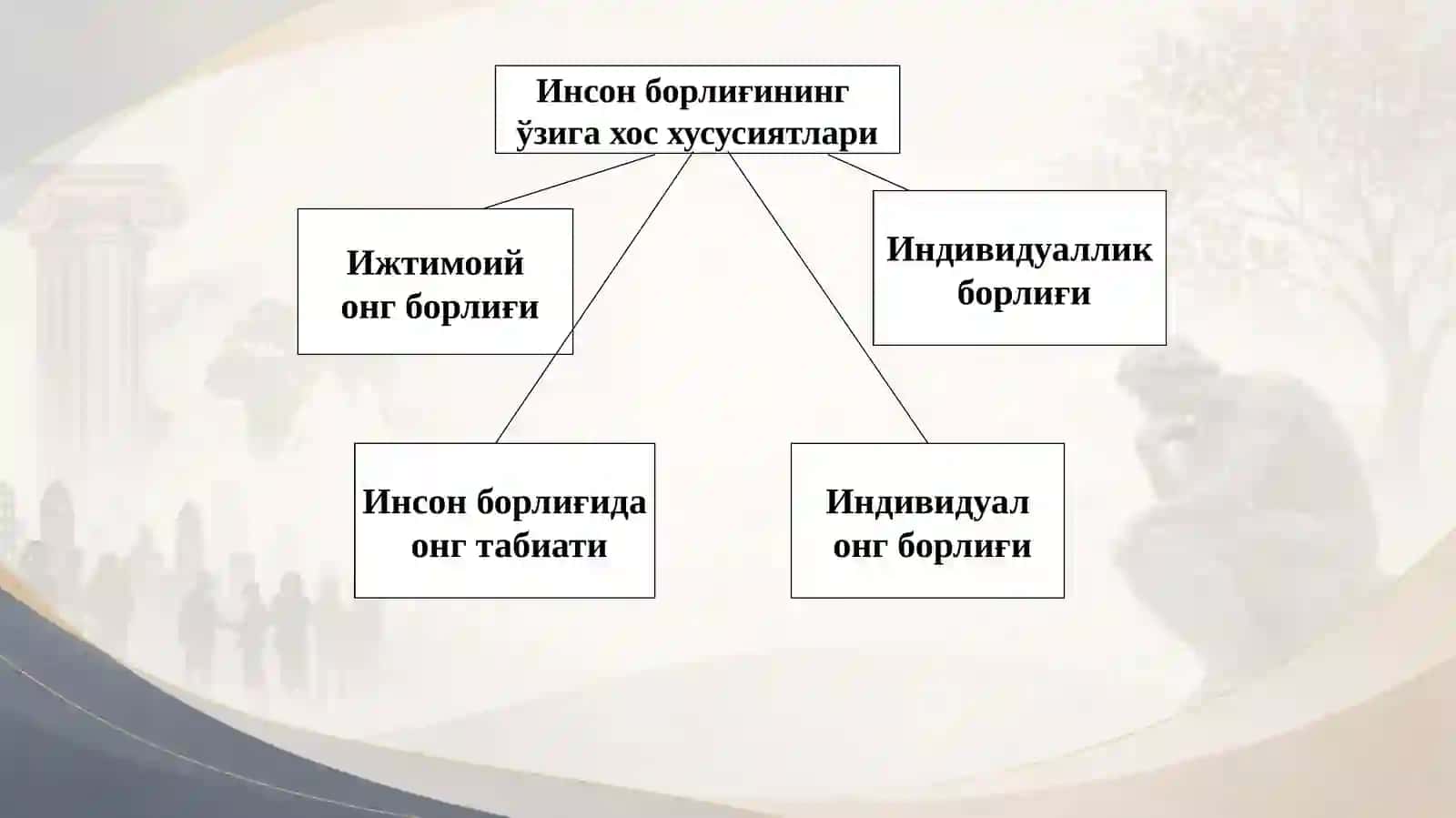 Инсон борлиғининг ўзига хос хусусиятлари

Ижтимоий онг борлиғи

Индивидуаллик борлиғи

Инсон борлиғида онг табиати

Индивидуал онг борлиғи